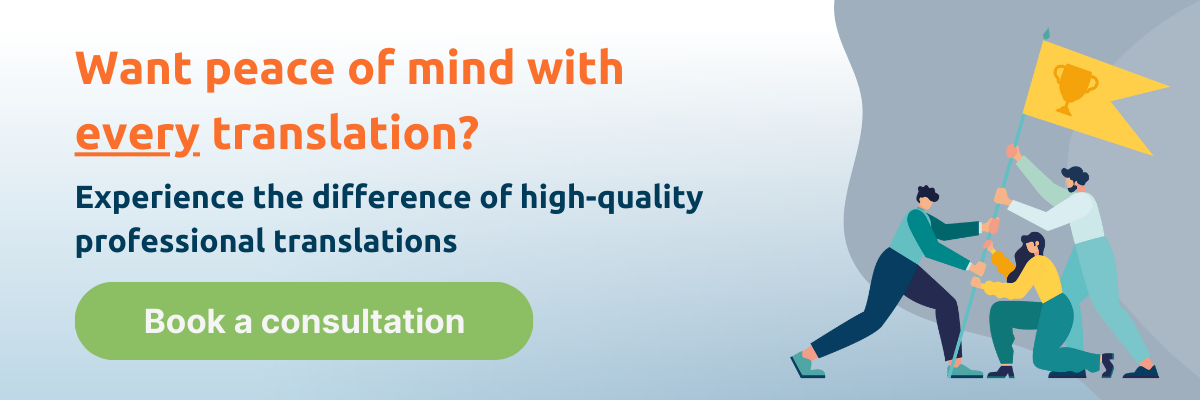 Want peace of mind with every translation?

Experience the difference of high-quality professional translations

Book a consultation